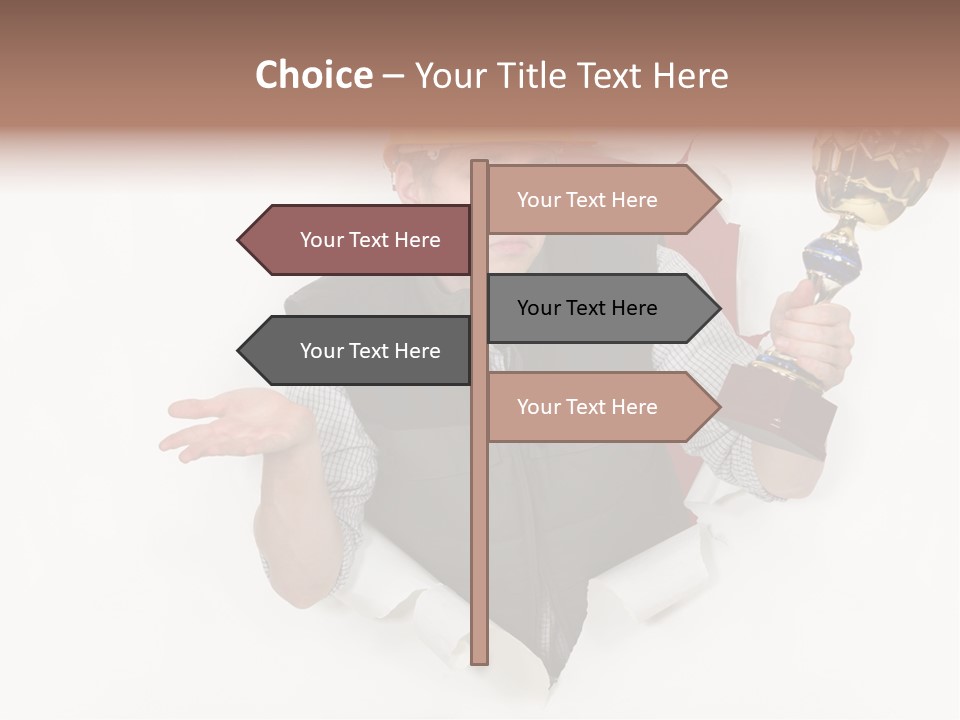 Choice – Your Title Text Here

Your Text Here

Your Text Here

Your Text Here

Your Text Here

Your Text Here